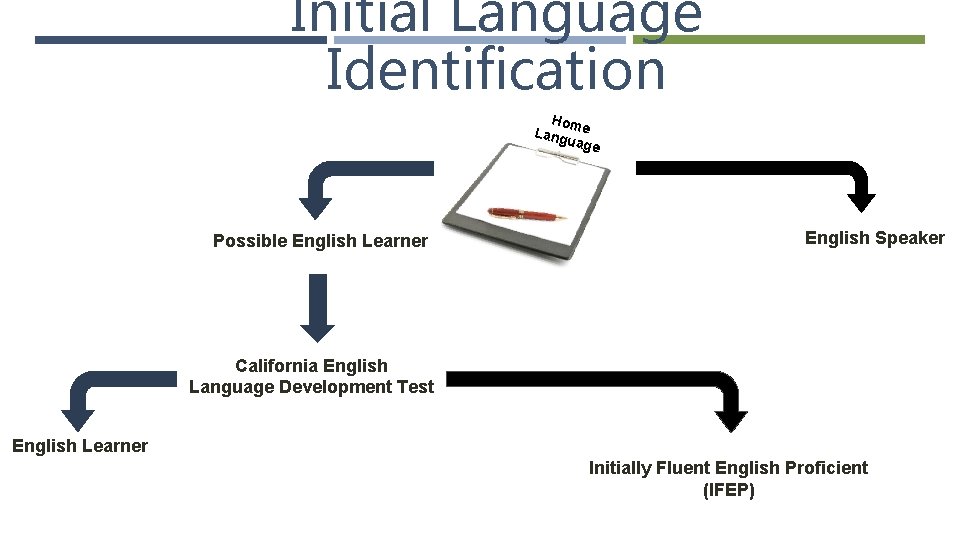 Initial Language Identification

Home Language

Possible English Learner

English Speaker

California English Language Development Test

English Learner

Initially Fluent English Proficient (IFEP)